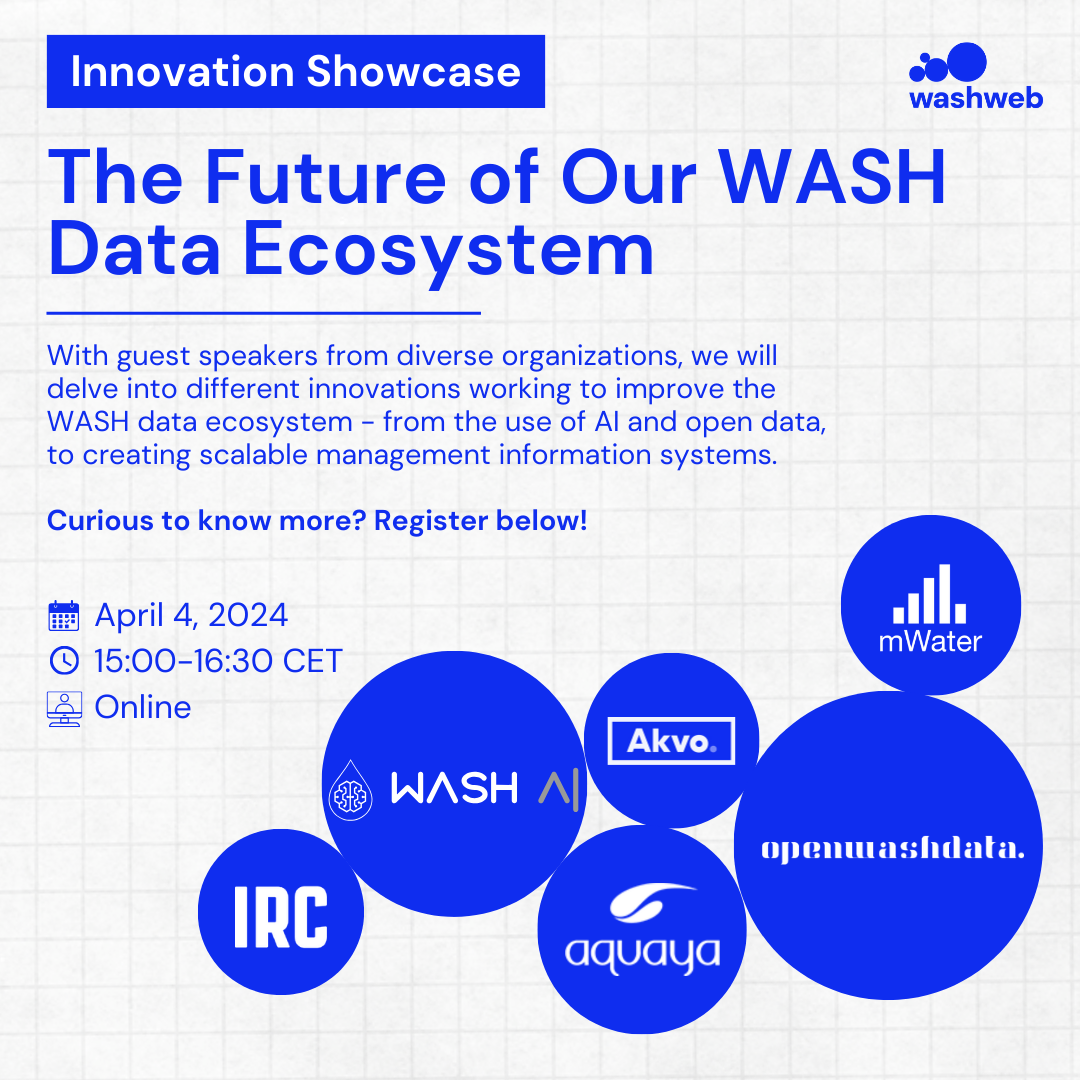 Innovation Showcase

washweb

The Future of Our WASH Data Ecosystem

With guest speakers from diverse organizations, we will delve into different innovations working to improve the WASH data ecosystem - from the use of AI and open data, to creating scalable management information systems.

Curious to know more? Register below!

April 4, 2024
15:00-16:30 CET
Online

mWater

Akvo.

WASH AI

openwashdata.

IRC

aquaya